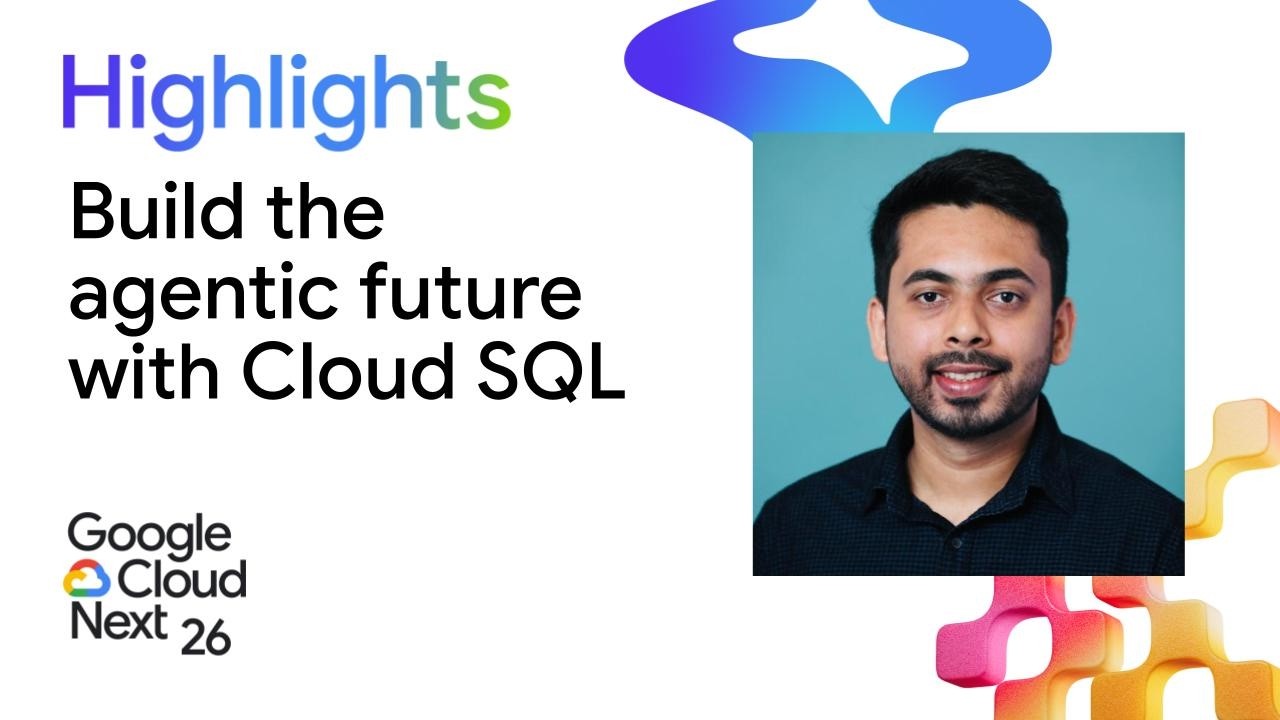 Highlights

Build the agentic future with Cloud SQL

Google Cloud Next 26